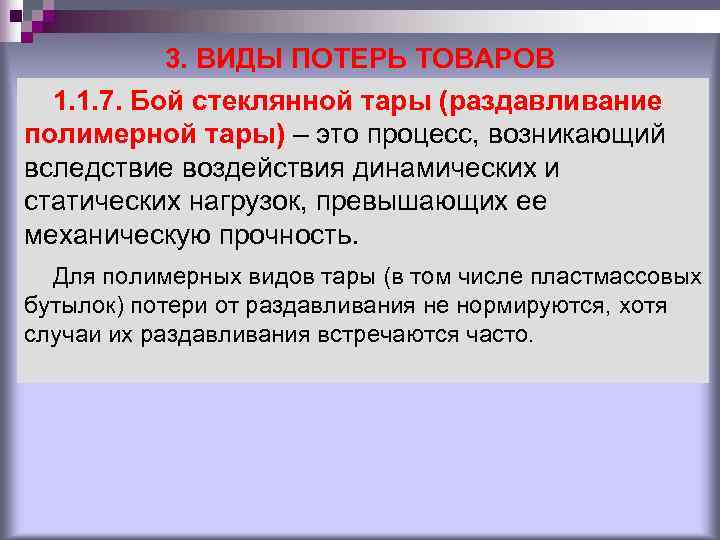 3. ВИДЫ ПОТЕРЬ ТОВАРОВ

1.1.7. Бой стеклянной тары (раздавливание полимерной тары) – это процесс, возникающий вследствие воздействия динамических и статических нагрузок, превышающих ее механическую прочность.

Для полимерных видов тары (в том числе пластмассовых бутылок) потери от раздавливания не нормируются, хотя случаи их раздавливания встречаются часто.